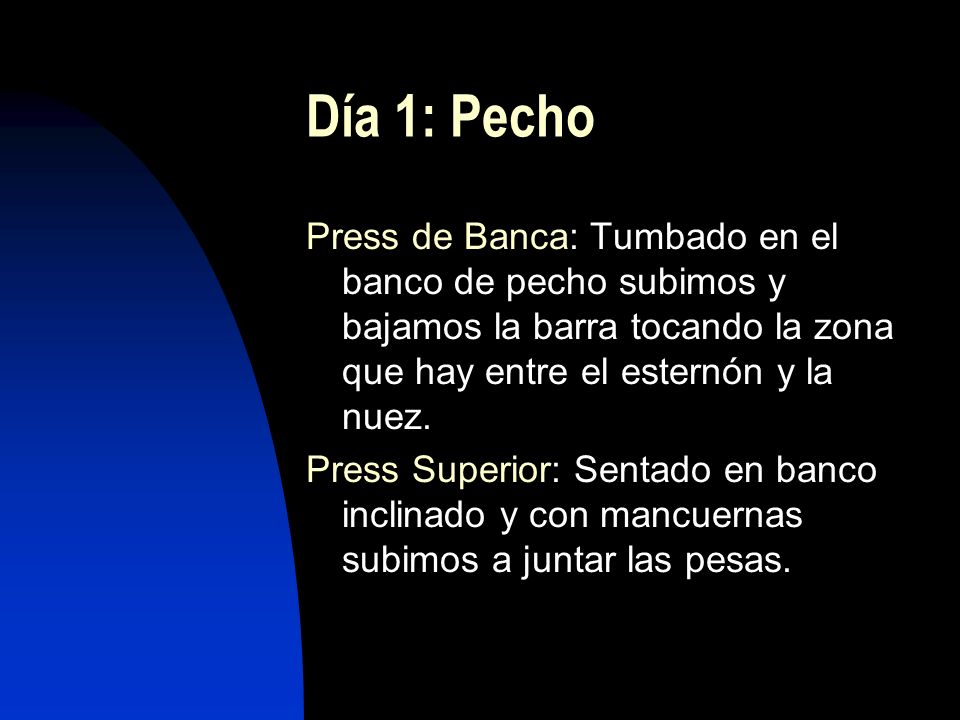 Día 1: Pecho

Press de Banca: Tumbado en el banco de pecho subimos y bajamos la barra tocando la zona que hay entre el esternón y la nuez.

Press Superior: Sentado en banco inclinado y con mancuernas subimos a juntar las pesas.